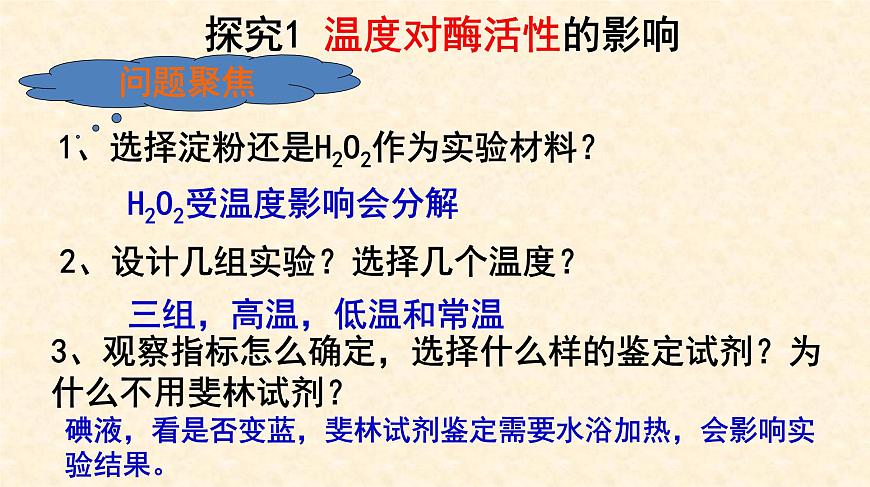 探究1 温度对酶活性的影响

问题聚焦

1、选择淀粉还是$H_2O_2$作为实验材料？

$H_2O_2$受温度影响会分解

2、设计几组实验？选择几个温度？

三组，高温，低温和常温

3、观察指标怎么确定，选择什么样的鉴定试剂？为什么不用斐林试剂？

碘液，看是否变蓝，斐林试剂鉴定需要水浴加热，会影响实验结果。